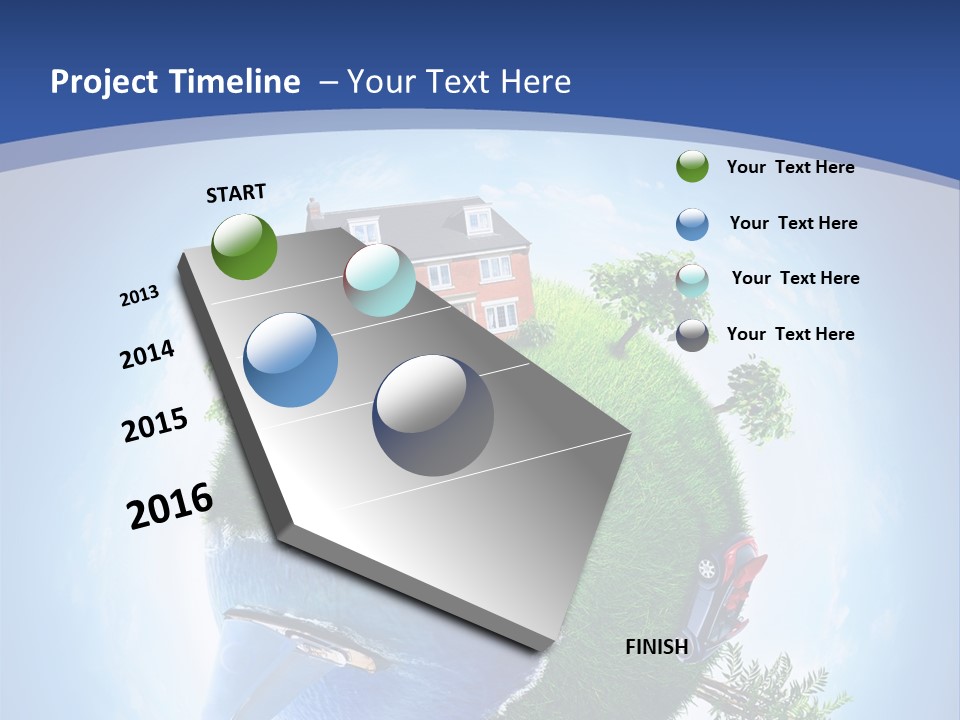 Project Timeline – Your Text Here

START

2013

2014

2015

2016

FINISH

Your Text Here

Your Text Here

Your Text Here

Your Text Here